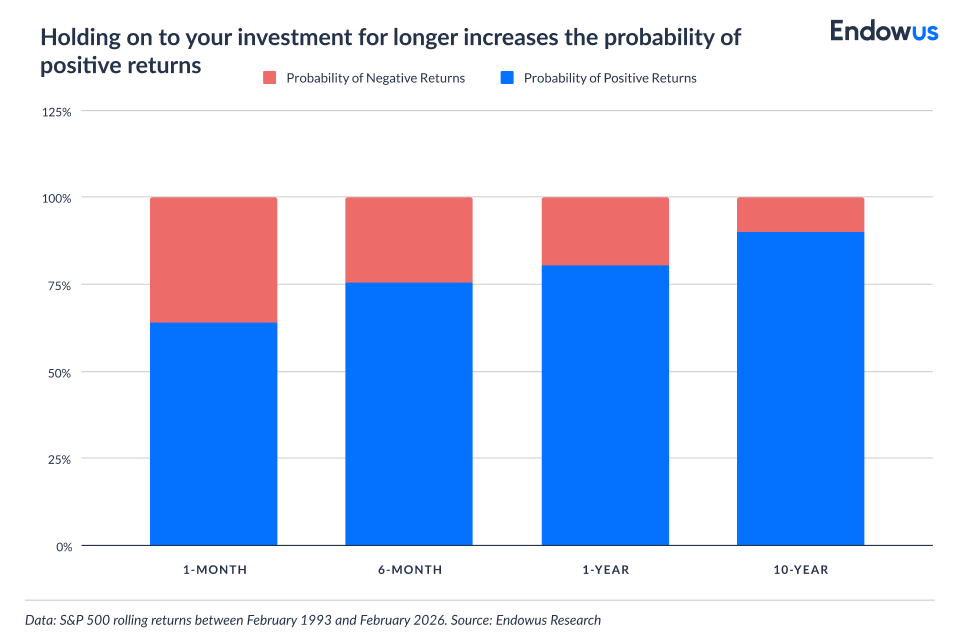 Holding on to your investment for longer increases the probability of positive returns

Endowus

Probability of Negative Returns
Probability of Positive Returns

125%
100%
75%
50%
25%
0%

1-MONTH
6-MONTH
1-YEAR
10-YEAR

Data: S&P 500 rolling returns between February 1993 and February 2026. Source: Endowus Research